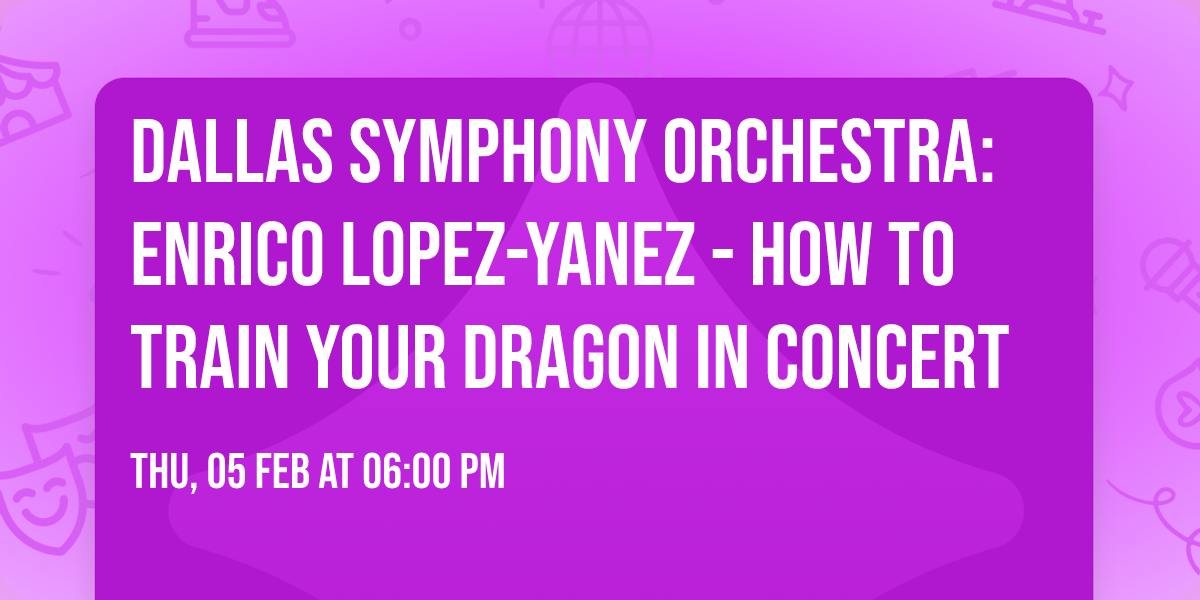 DALLAS SYMPHONY ORCHESTRA: ENRICO LOPEZ-YANEZ - HOW TO TRAIN YOUR DRAGON IN CONCERT

THU, 05 FEB AT 06:00 PM